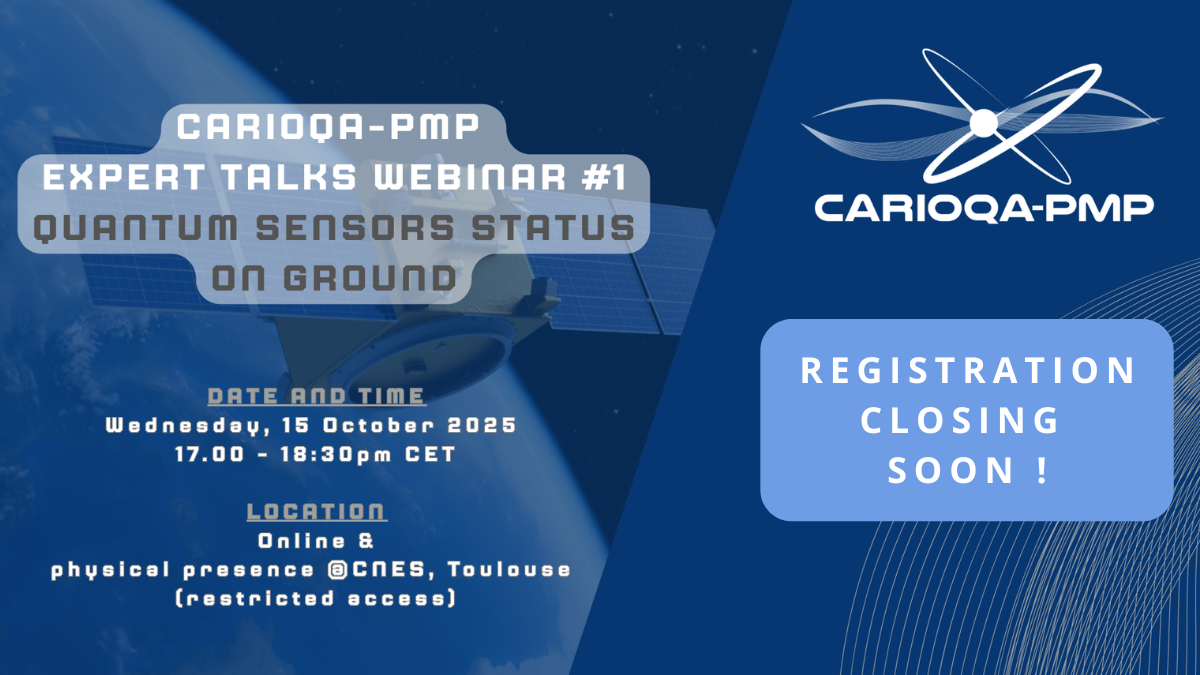 CARIOQA-PMP
EXPERT TALKS WEBINAR #1
QUANTUM SENSORS STATUS ON GROUND

DATE AND TIME
Wednesday, 15 October 2025
17.00 - 18:30pm CET

LOCATION
Online &
physical presence @CNES, Toulouse
(restricted access)

CARIOQA-PMP

REGISTRATION CLOSING SOON !